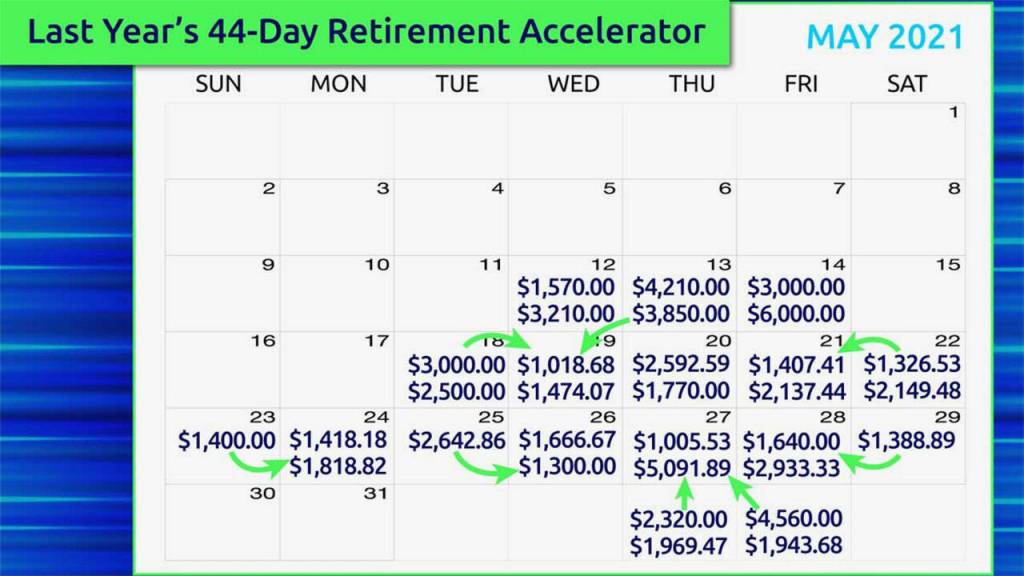 Last Year's 44-Day Retirement Accelerator

MAY 2021

| SUN | MON | TUE | WED | THU | FRI | SAT |
|---|---|---|---|---|---|---|
| | | | | | | 1 |
| 2 | 3 | 4 | 5 | 6 | 7 | 8 |
| 9 | 10 | 11 | 12 $1,570.00 $3,210.00 | 13 $4,210.00 $3,850.00 | 14 $3,000.00 $6,000.00 | 15 |
| 16 | 17 | 18 $3,000.00 $2,500.00 | 19 $1,018.68 $1,474.07 | 20 $2,592.59 $1,770.00 | 21 $1,407.41 $2,137.44 | 22 $1,326.53 $2,149.48 |
| 23 $1,400.00 | 24 $1,418.18 $1,818.82 | 25 $2,642.86 | 26 $1,666.67 $1,300.00 | 27 $1,005.53 $5,091.89 | 28 $1,640.00 $2,933.33 | 29 $1,388.89 |
| 30 | 31 | | | $2,320.00 $1,969.47 | $4,560.00 $1,943.68 | |